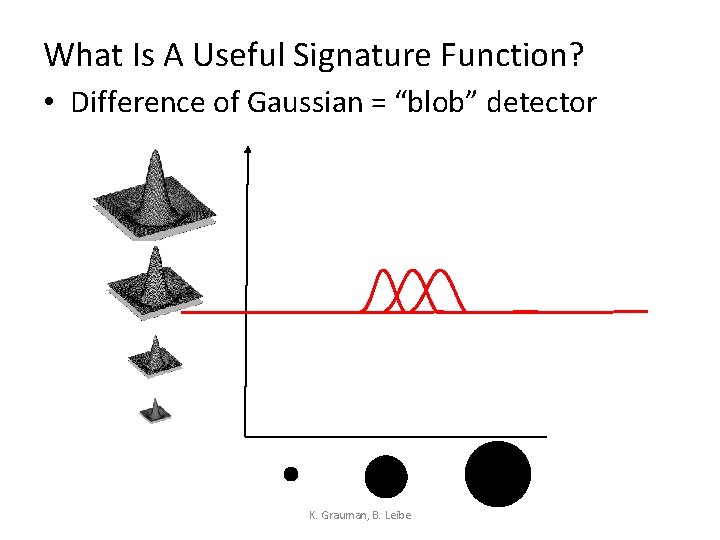 What Is A Useful Signature Function?

• Difference of Gaussian = “blob” detector

K. Grauman, B. Leibe